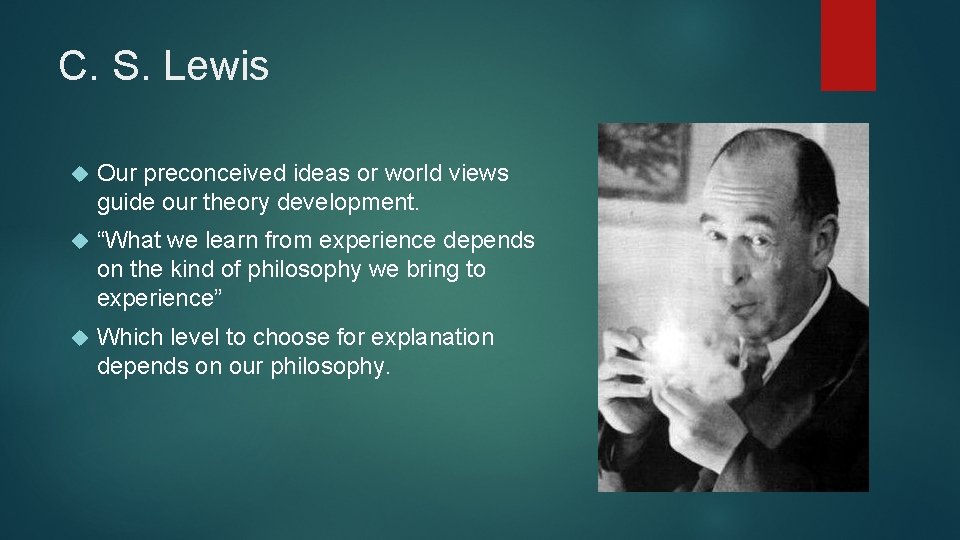 C. S. Lewis

Our preconceived ideas or world views guide our theory development.

“What we learn from experience depends on the kind of philosophy we bring to experience”

Which level to choose for explanation depends on our philosophy.